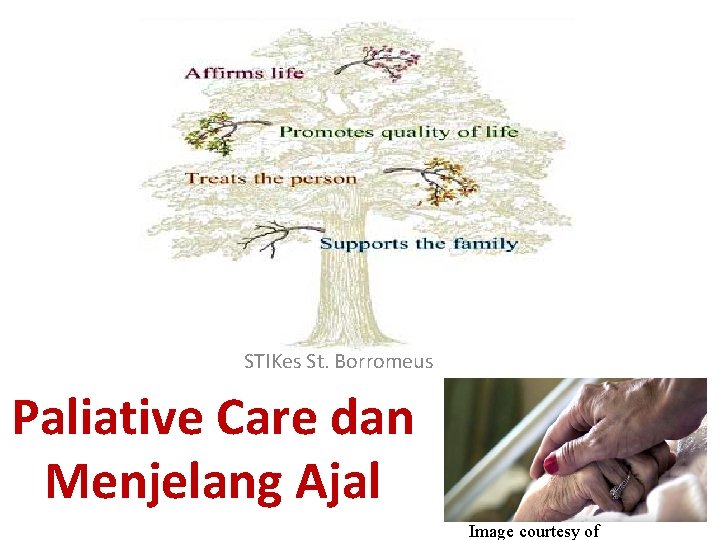 Affirms life

Promotes quality of life

Treats the person

Supports the family

STIKes St. Borromeus

Paliative Care dan Menjelang Ajal

Image courtesy of